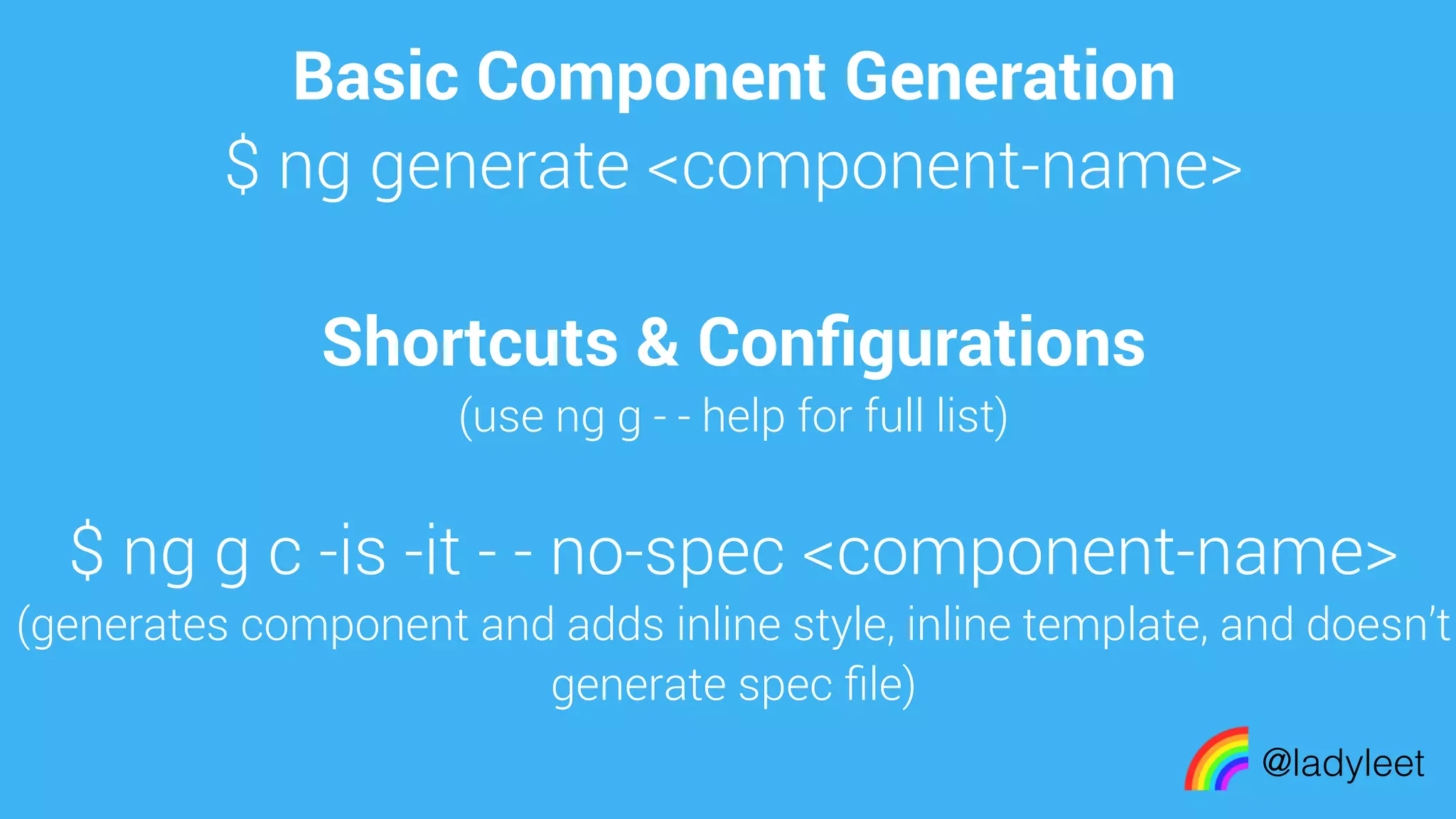 Basic Component Generation
$ ng generate <component-name>

Shortcuts & Configurations
(use ng g - - help for full list)

$ ng g c -is -it - - no-spec <component-name>
(generates component and adds inline style, inline template, and doesn't generate spec file)

@ladyleet